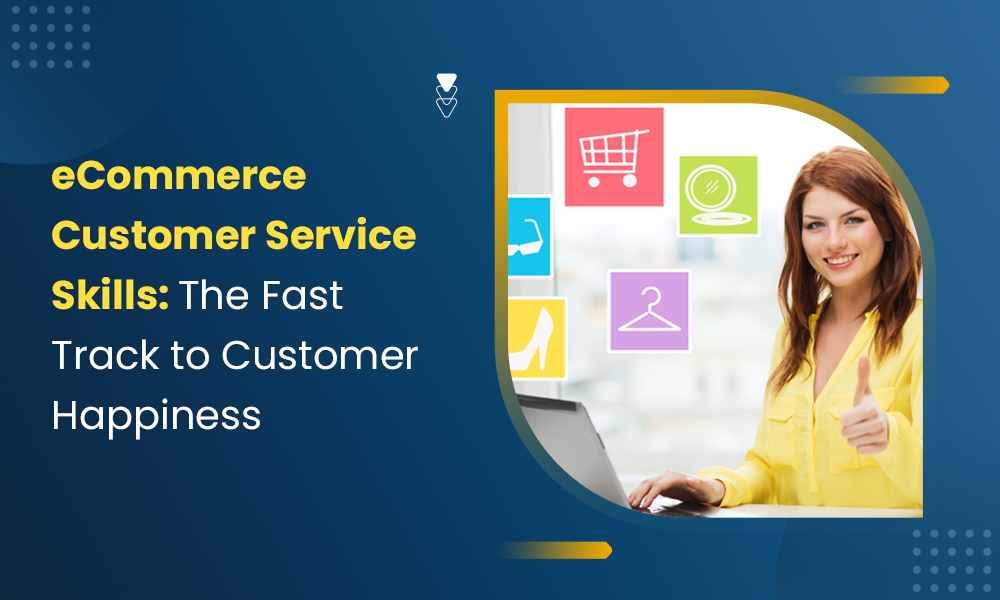 eCommerce Customer Service Skills: The Fast Track to Customer Happiness